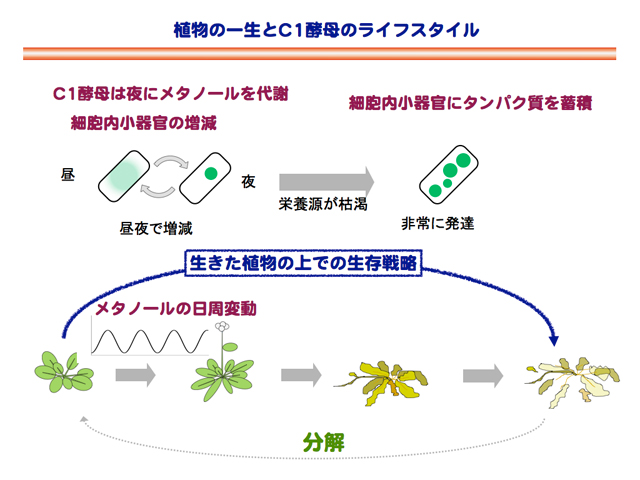 植物の一生とC1酵母のライフスタイル

C1酵母は夜にメタノールを代謝
細胞内小器官の増減

細胞内小器官にタンパク質を蓄積

昼

夜

昼夜で増減

栄養源が枯渇

非常に発達

生きた植物の上での生存戦略

メタノールの日周変動

分解